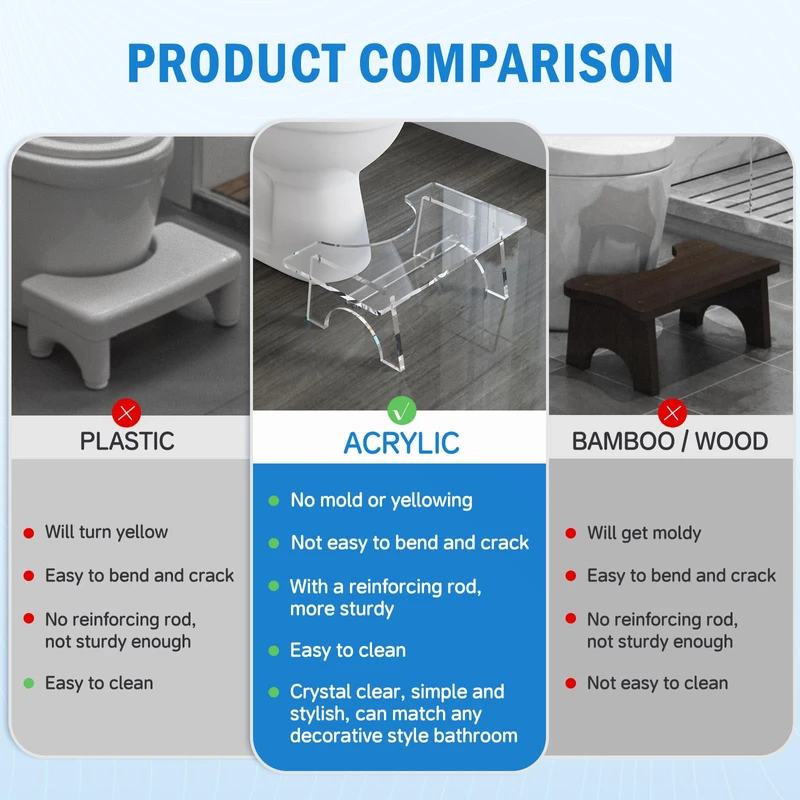 PRODUCT COMPARISON

PLASTIC

Will turn yellow

Easy to bend and crack

No reinforcing rod, not sturdy enough

Easy to clean

ACRYLIC

No mold or yellowing

Not easy to bend and crack

With a reinforcing rod, more sturdy

Easy to clean

Crystal clear, simple and stylish, can match any decorative style bathroom

BAMBOO / WOOD

Will get moldy

Easy to bend and crack

No reinforcing rod, not sturdy enough

Not easy to clean